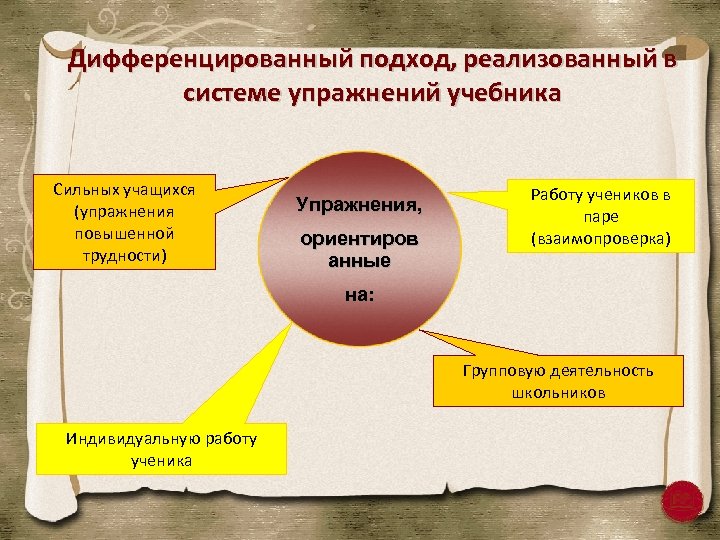 Дифференцированный подход, реализованный в системе упражнений учебника

Упражнения, ориентиров анные на:

Сильных учащихся (упражнения повышенной трудности)

Работу учеников в паре (взаимопроверка)

Групповую деятельность школьников

Индивидуальную работу ученика